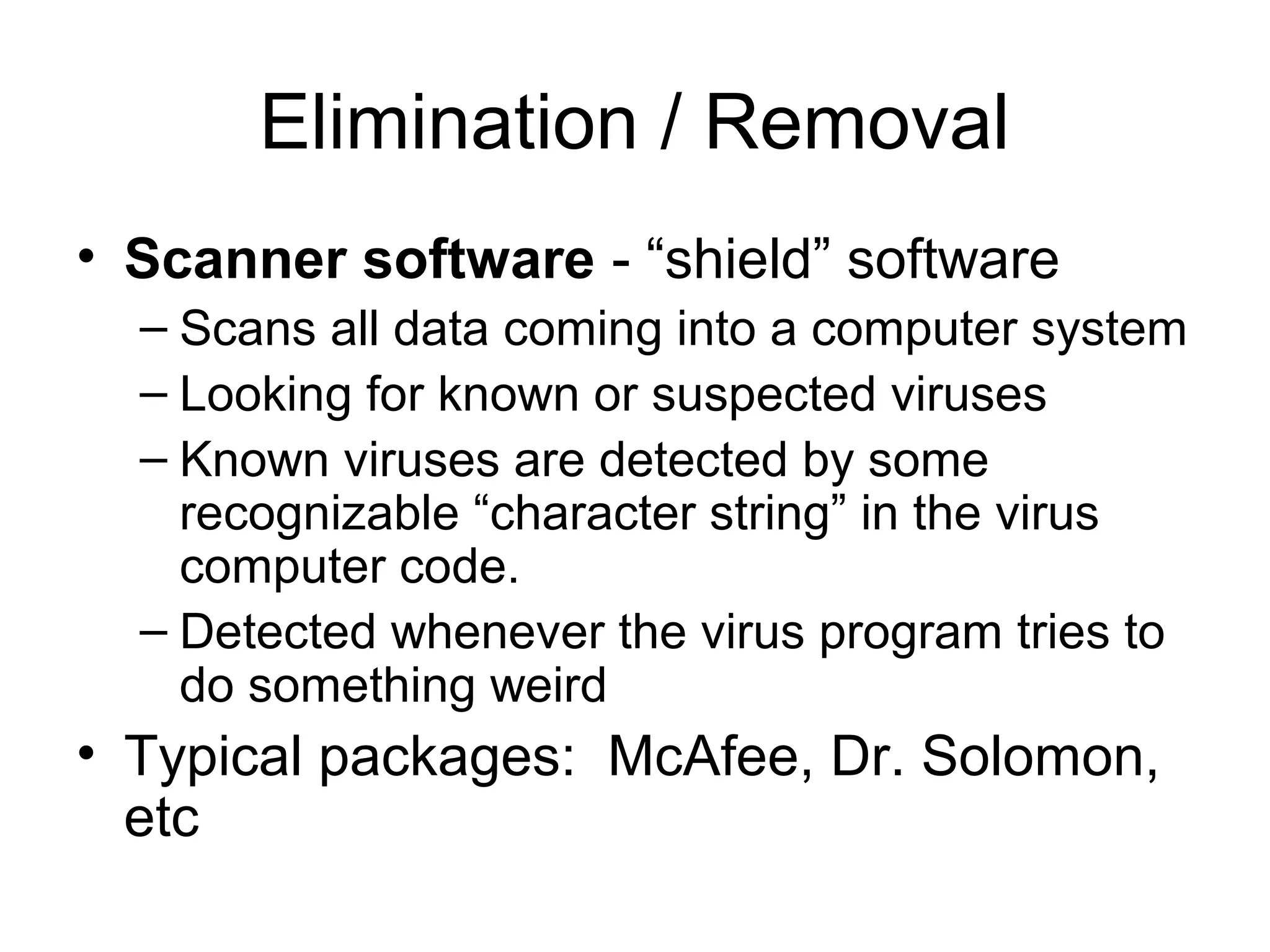 Elimination / Removal

• Scanner software - “shield” software
– Scans all data coming into a computer system
– Looking for known or suspected viruses
– Known viruses are detected by some recognizable “character string” in the virus computer code.
– Detected whenever the virus program tries to do something weird
• Typical packages: McAfee, Dr. Solomon, etc